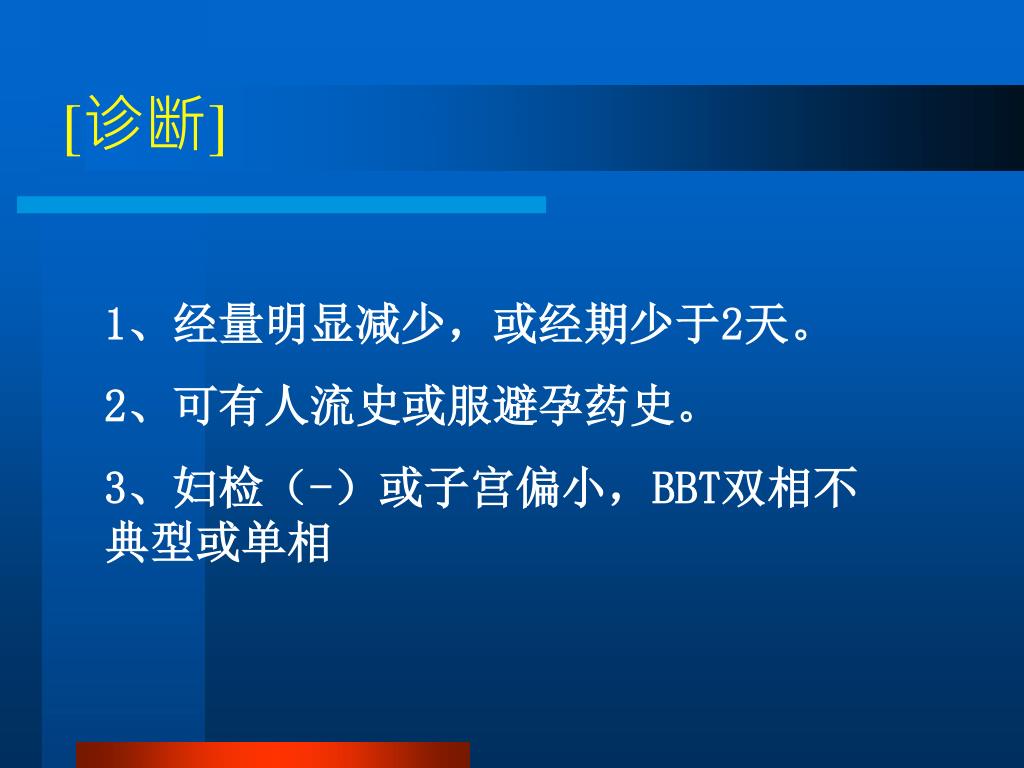 [诊断]

1、经量明显减少，或经期少于2天。

2、可有人流史或服避孕药史。

3、妇检（-）或子宫偏小，BBT双相不典型或单相